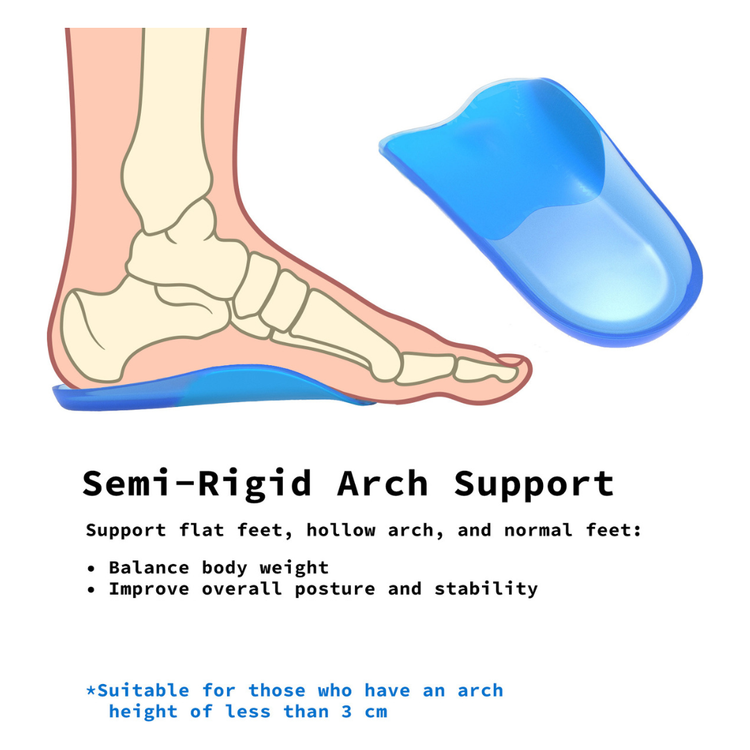 Semi-Rigid Arch Support

Support flat feet, hollow arch, and normal feet:

• Balance body weight
• Improve overall posture and stability

*Suitable for those who have an arch height of less than 3 cm